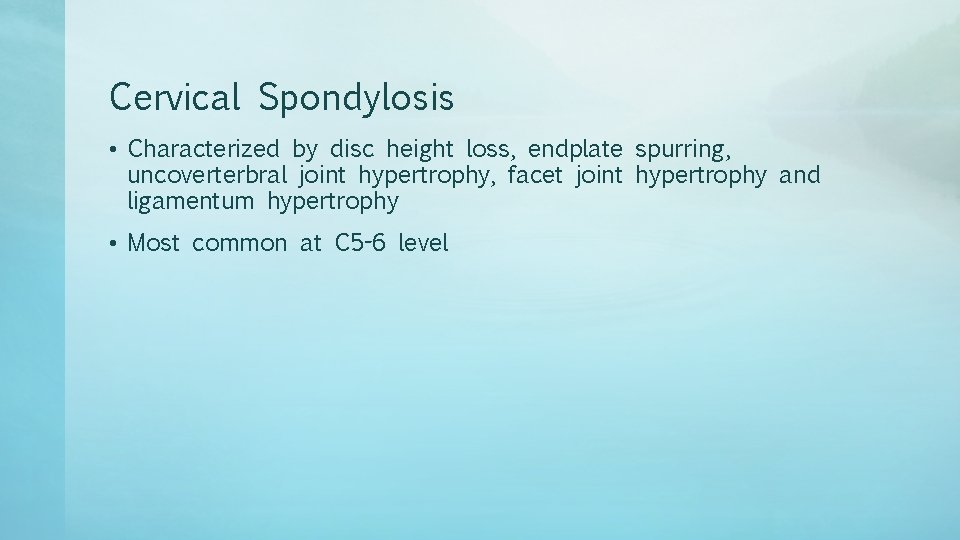 Cervical Spondylosis

• Characterized by disc height loss, endplate spurring, uncoverterbral joint hypertrophy, facet joint hypertrophy and ligamentum hypertrophy

• Most common at C5-6 level